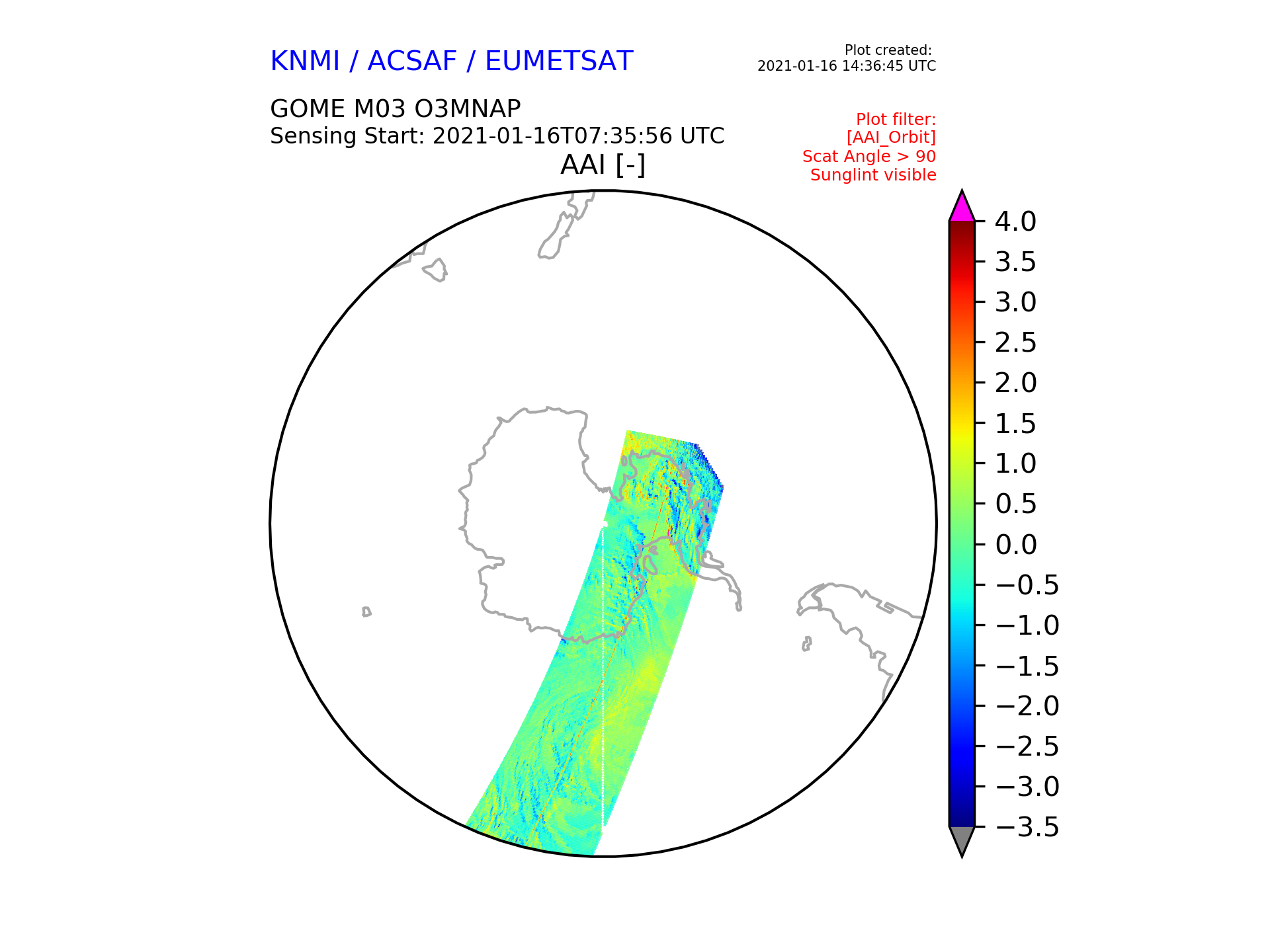 KNMI / ACSAF / EUMETSAT

Plot created:
2021-01-16 14:36:45 UTC

GOME M03 O3MNAP
Sensing Start: 2021-01-16T07:35:56 UTC

Plot filter:
[AAI_Orbit]
Scat Angle > 90
Sunglint visible

AAI [-]

4.0
3.5
3.0
2.5
2.0
1.5
1.0
0.5
0.0
−0.5
−1.0
−1.5
−2.0
−2.5
−3.0
−3.5